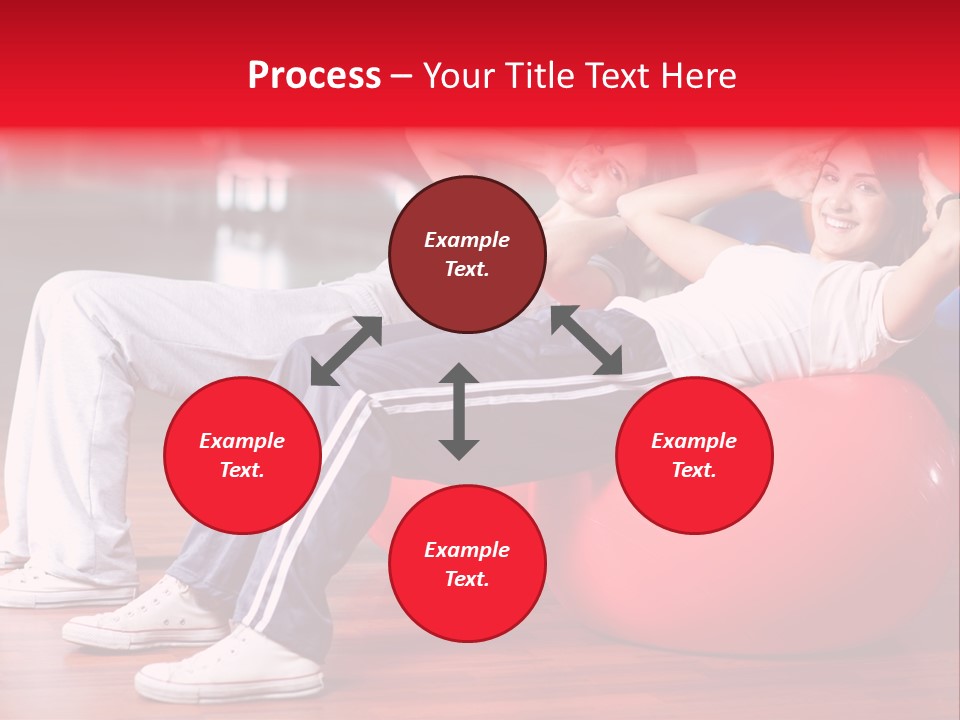 Process – Your Title Text Here

Example Text.

Example Text.

Example Text.

Example Text.